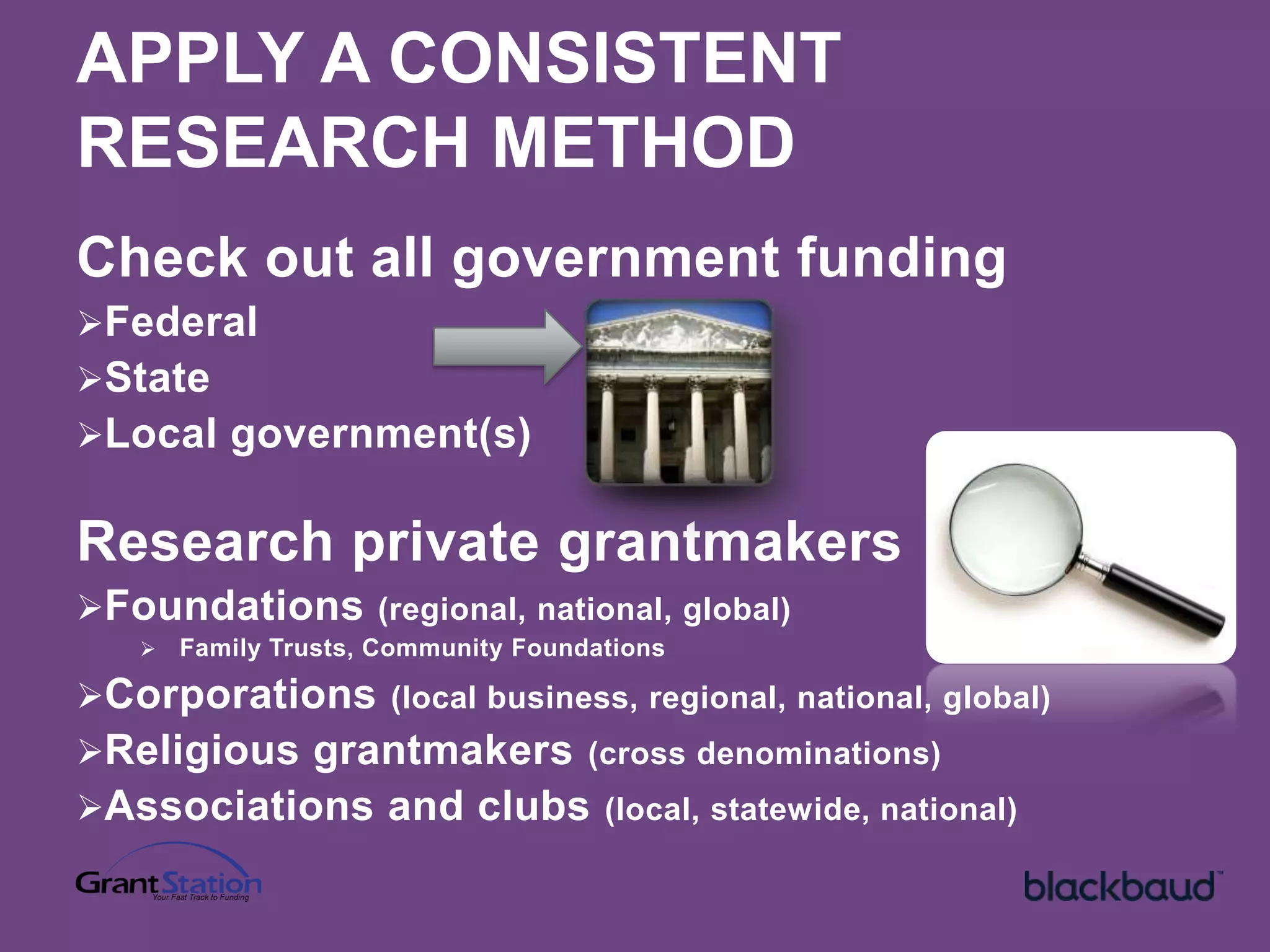 APPLY A CONSISTENT RESEARCH METHOD

Check out all government funding

➢Federal
➢State
➢Local government(s)

Research private grantmakers

➢Foundations (regional, national, global)
➢ Family Trusts, Community Foundations
➢Corporations (local business, regional, national, global)
➢Religious grantmakers (cross denominations)
➢Associations and clubs (local, statewide, national)

GrantStation
Your Fast Track to Funding

blackbaud™